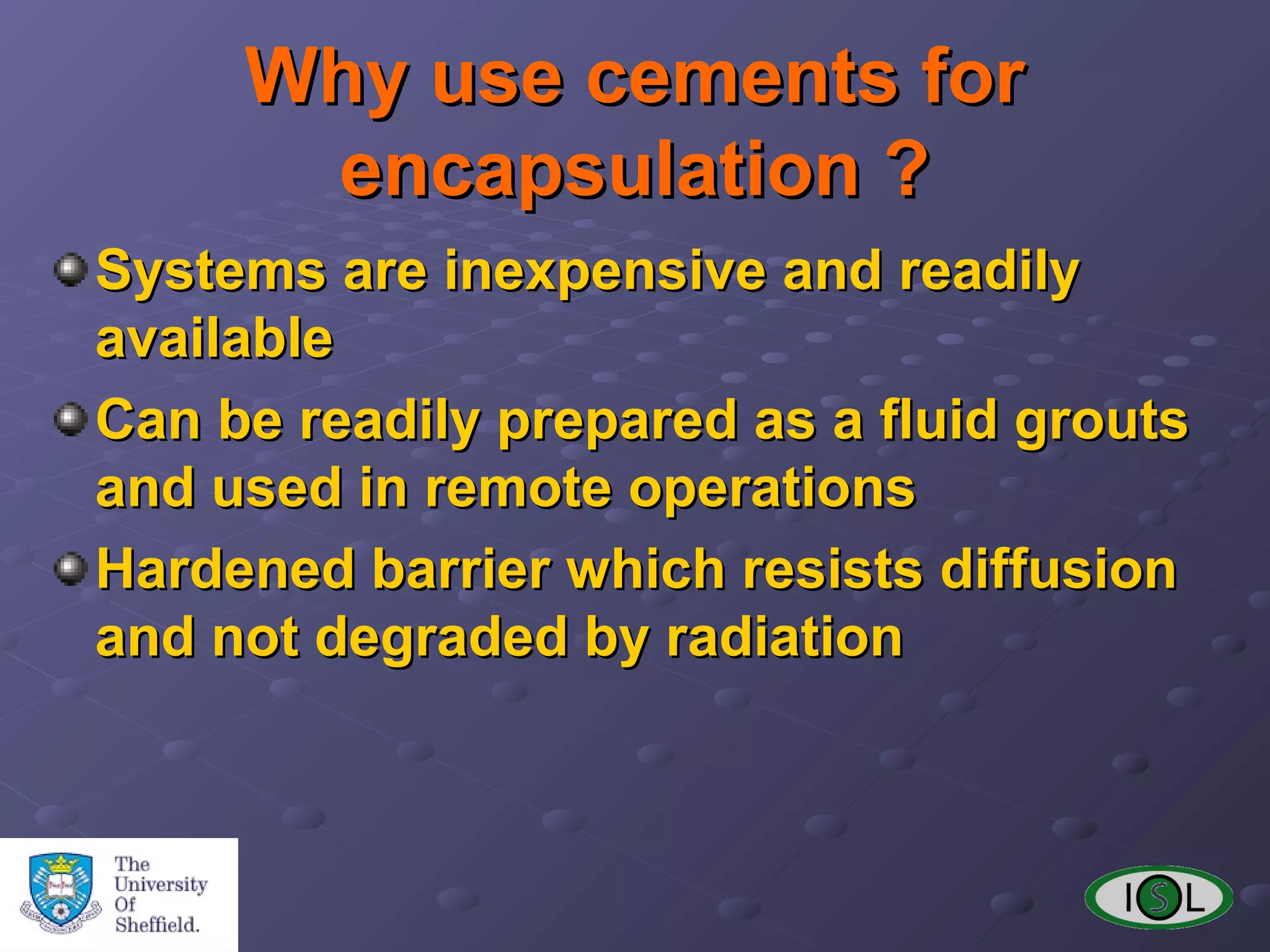 Why use cements for encapsulation ?

Systems are inexpensive and readily available

Can be readily prepared as a fluid grouts and used in remote operations

Hardened barrier which resists diffusion and not degraded by radiation

The University Of Sheffield.

ISL